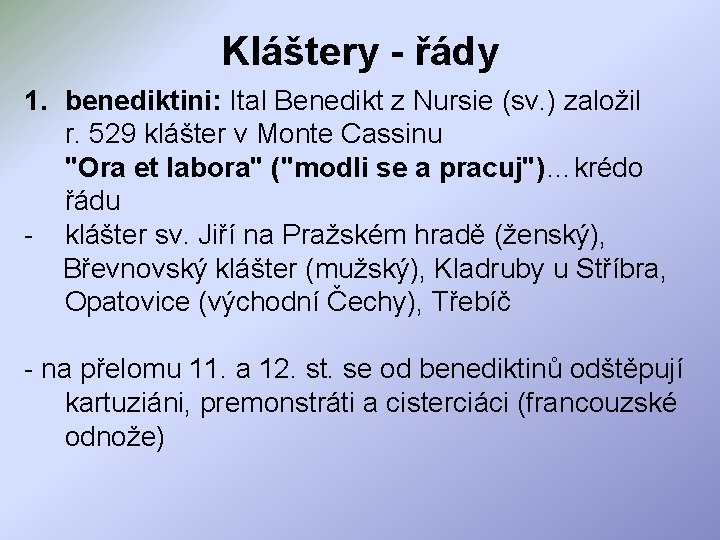 Kláštery - řády

1. benediktini: Ital Benedikt z Nursie (sv.) založil r. 529 klášter v Monte Cassinu
"Ora et labora" ("modli se a pracuj")…krédo řádu
- klášter sv. Jiří na Pražském hradě (ženský), Břevnovský klášter (mužský), Kladruby u Stříbra, Opatovice (východní Čechy), Třebíč

- na přelomu 11. a 12. st. se od benediktinů odštěpují kartuziáni, premonstráti a cisterciáci (francouzské odnože)